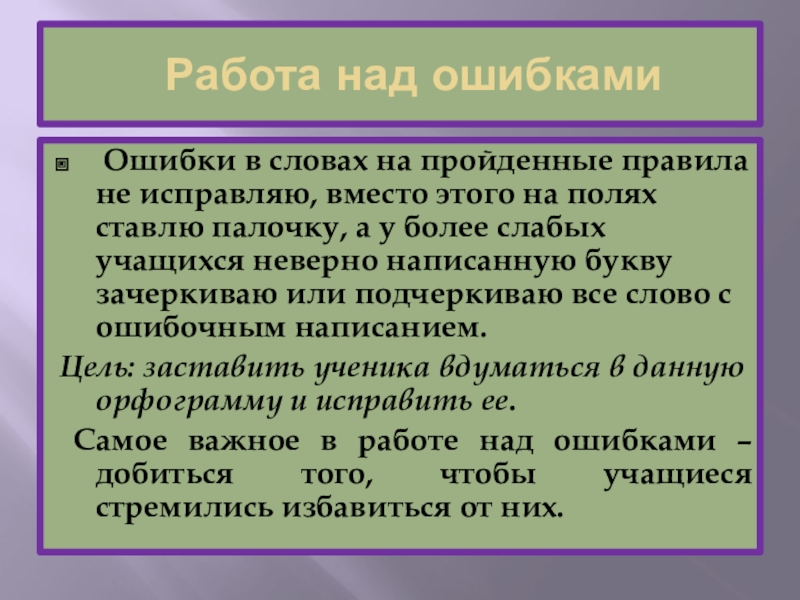 Работа над ошибками

Ошибки в словах на пройденные правила не исправляю, вместо этого на полях ставлю палочку, а у более слабых учащихся неверно написанную букву зачеркиваю или подчеркиваю все слово с ошибочным написанием.

Цель: заставить ученика вдуматься в данную орфограмму и исправить ее.

Самое важное в работе над ошибками – добиться того, чтобы учащиеся стремились избавиться от них.